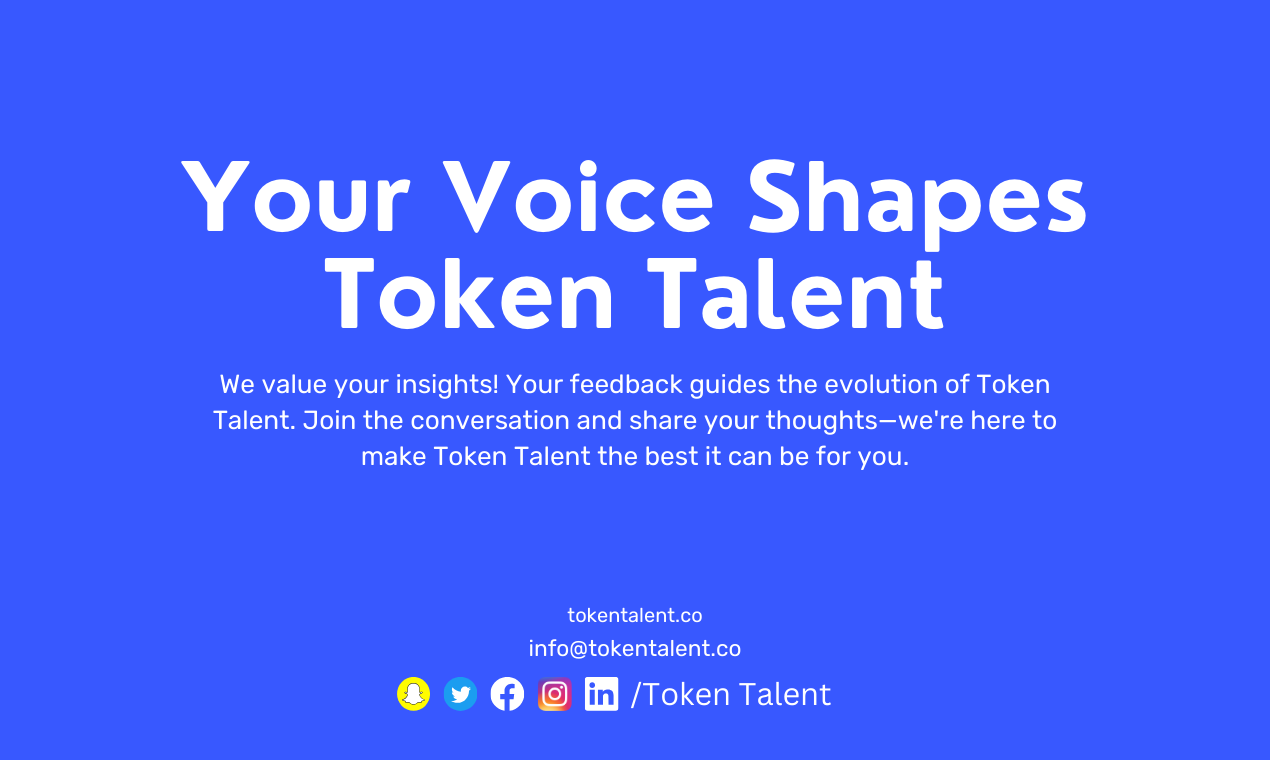 Your Voice Shapes Token Talent

We value your insights! Your feedback guides the evolution of Token Talent. Join the conversation and share your thoughts—we're here to make Token Talent the best it can be for you.

tokentalent.co

info@tokentalent.co

/Token Talent